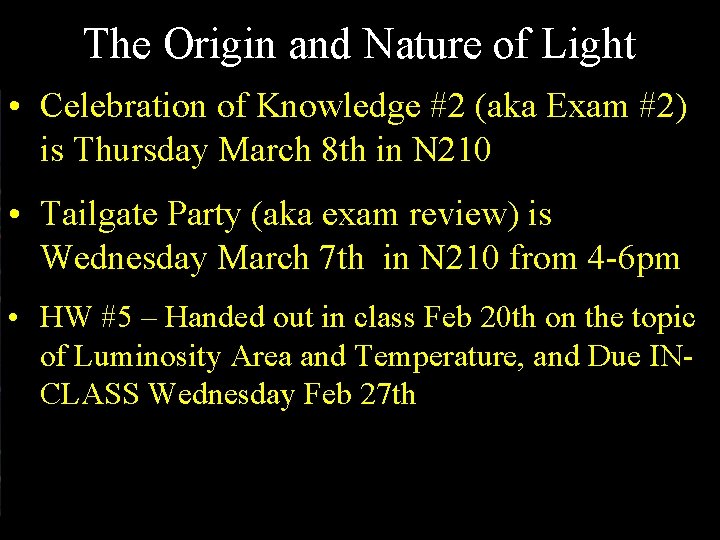 The Origin and Nature of Light

• Celebration of Knowledge #2 (aka Exam #2) is Thursday March 8th in N210

• Tailgate Party (aka exam review) is Wednesday March 7th in N210 from 4-6pm

• HW #5 – Handed out in class Feb 20th on the topic of Luminosity Area and Temperature, and Due IN-CLASS Wednesday Feb 27th